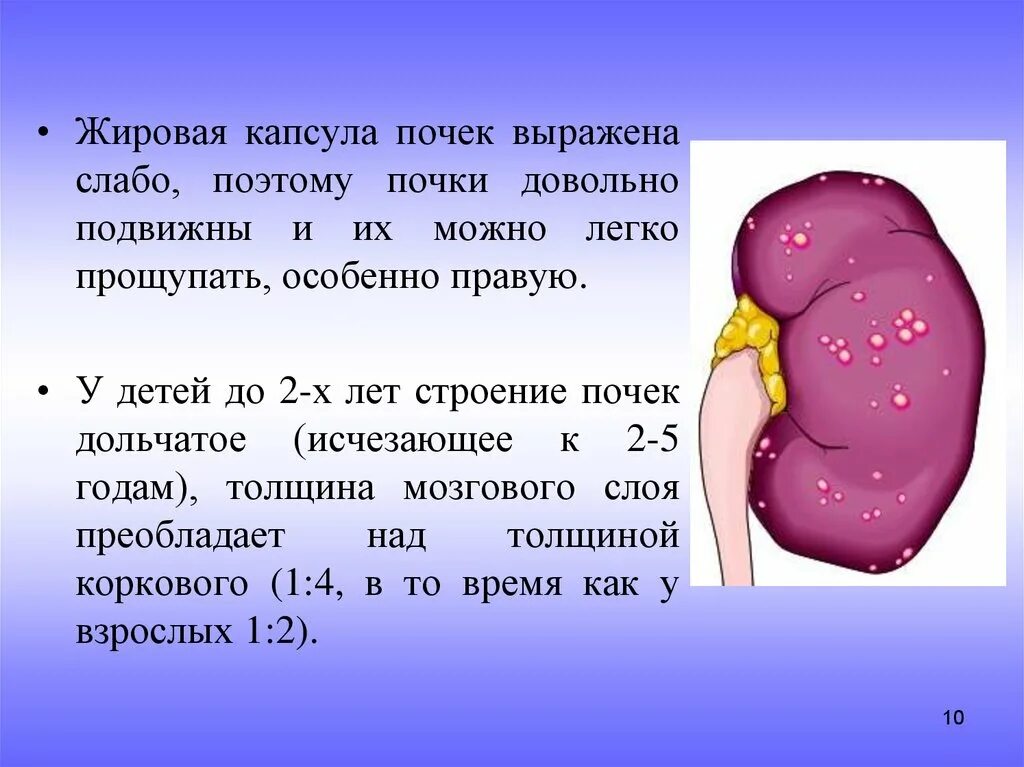 • Жировая капсула почек выражена слабо, поэтому почки довольно подвижны и их можно легко прощупать, особенно правую.

• У детей до 2-х лет строение почек дольчатое (исчезающее к 2-5 годам), толщина мозгового слоя преобладает над толщиной коркового (1:4, в то время как у взрослых 1:2).

10